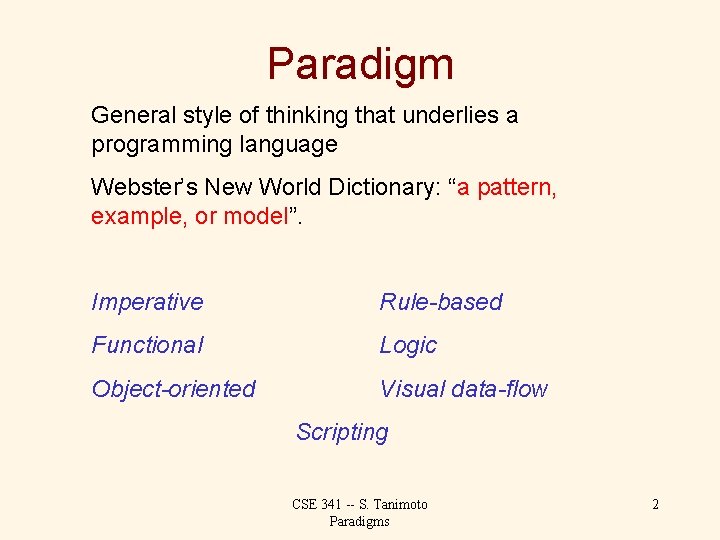 Paradigm

General style of thinking that underlies a programming language

Webster's New World Dictionary: "a pattern, example, or model".

Imperative

Functional

Object-oriented

Rule-based

Logic

Visual data-flow

Scripting

CSE 341 -- S. Tanimoto
Paradigms

2